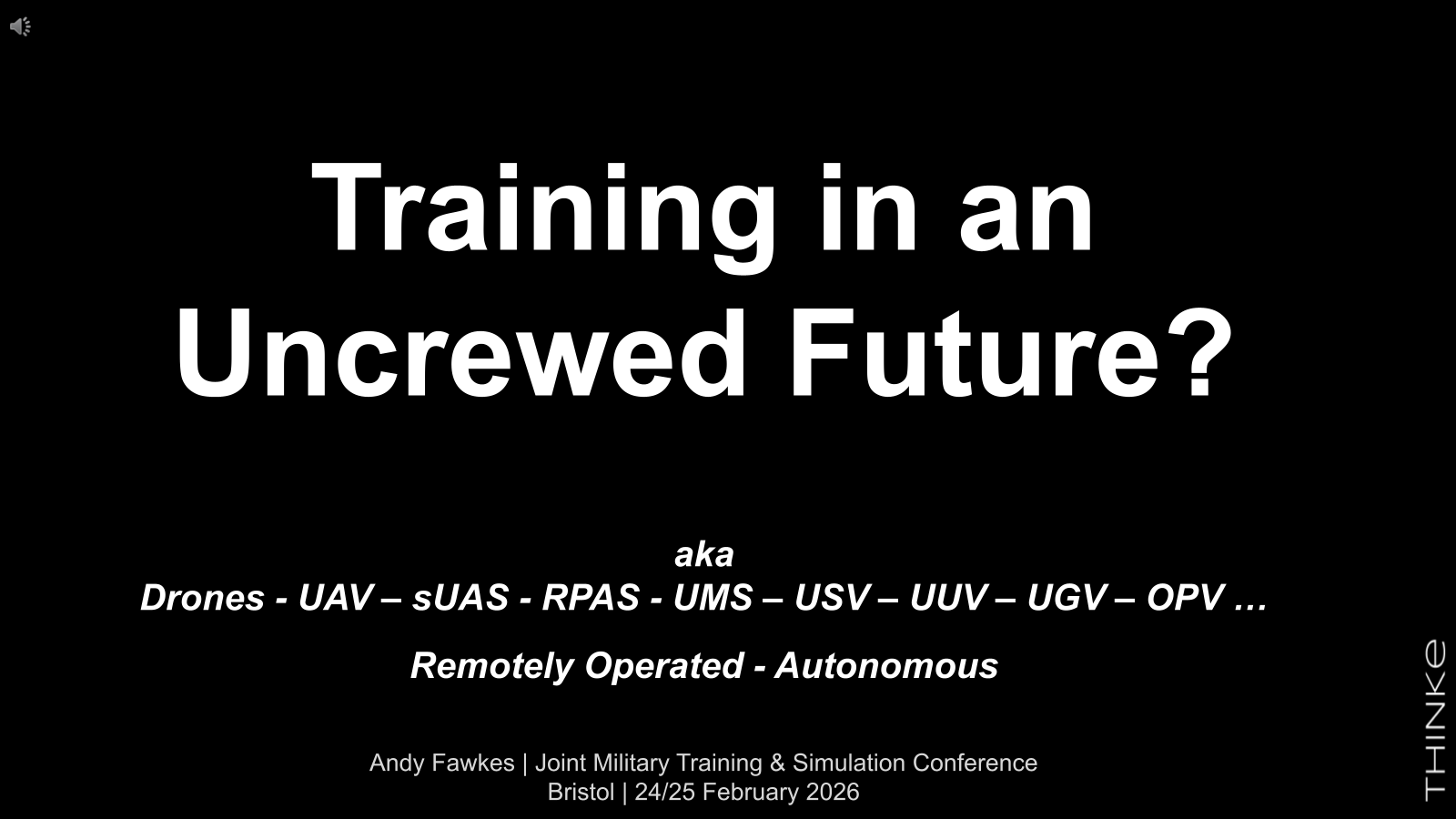 Training in an Uncrewed Future?

aka
Drones - UAV – sUAS - RPAS - UMS – USV – UUV – UGV – OPV …

Remotely Operated - Autonomous

Andy Fawkes | Joint Military Training & Simulation Conference
Bristol | 24/25 February 2026

THINKe